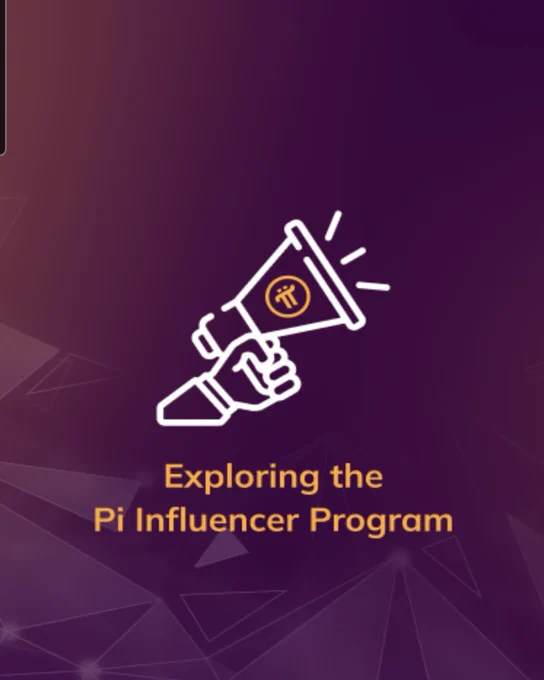 Exploring the
Pi Influencer Program